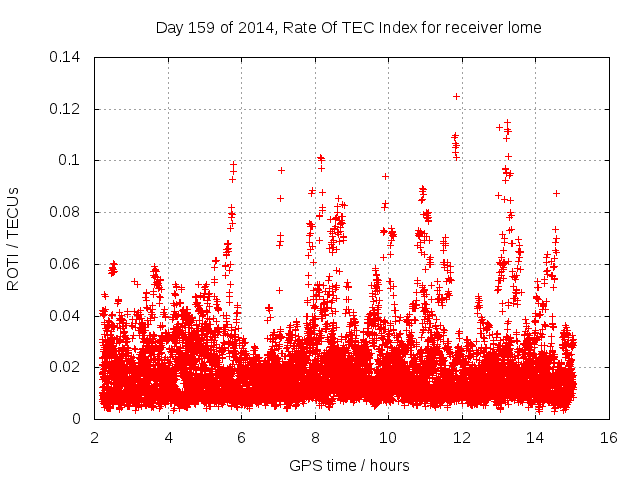 Day 159 of 2014, Rate Of TEC Index for receiver lome

ROTI / TECUs

0.14
0.12
0.1
0.08
0.06
0.04
0.02
0

2
4
6
8
10
12
14
16

GPS time / hours